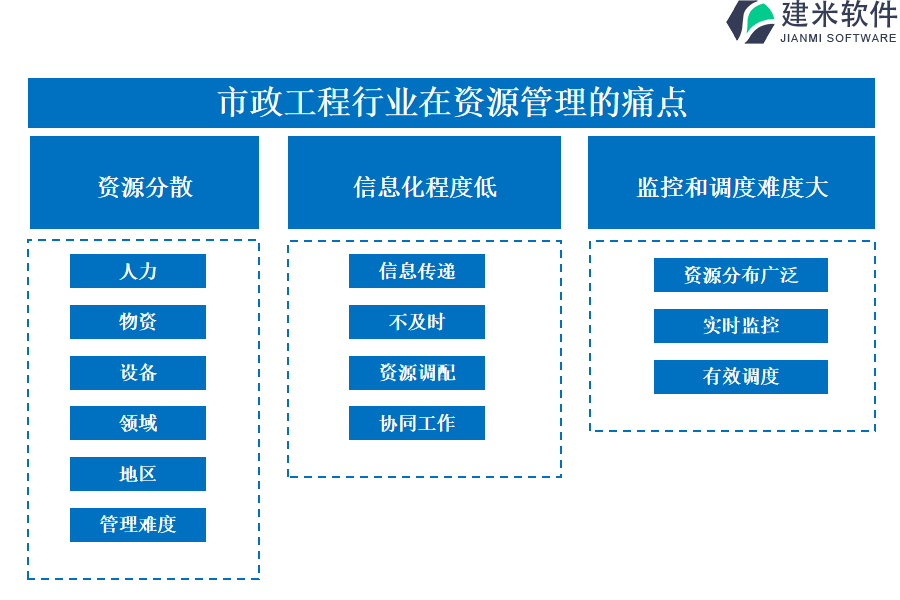 建米软件
JIANMI SOFTWARE

市政工程行业在资源管理的痛点

资源分散

人力

物资

设备

领域

地区

管理难度

信息化程度低

信息传递

不及时

资源调配

协同工作

监控和调度难度大

资源分布广泛

实时监控

有效调度